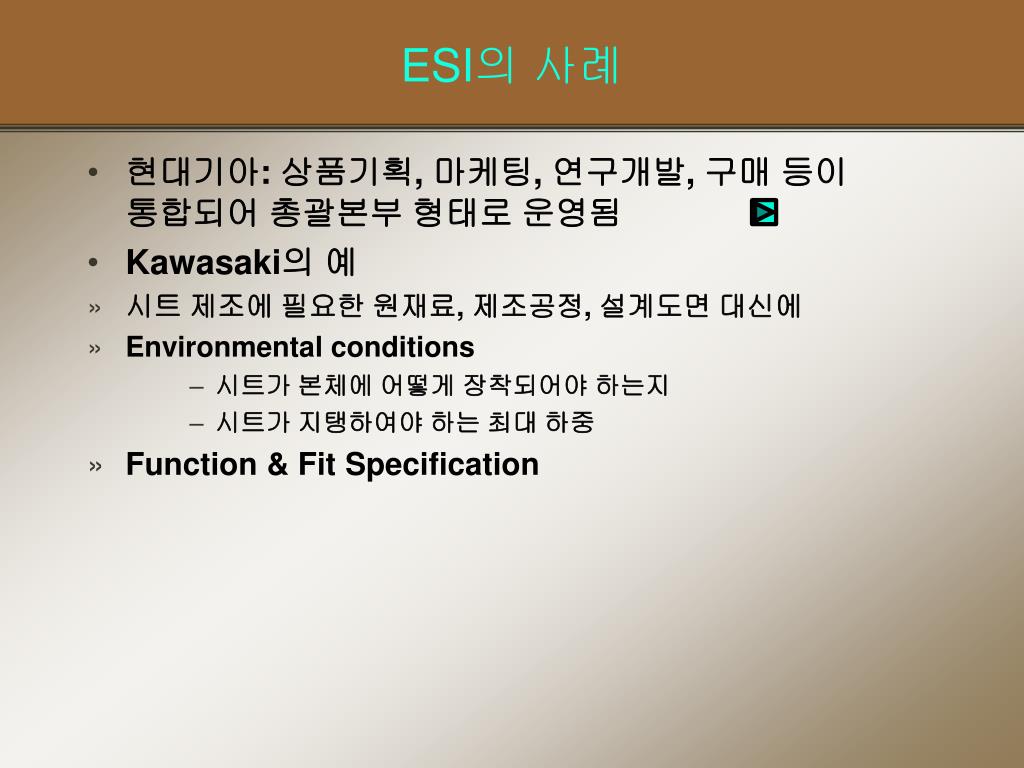 ESI의 사례

• 현대기아: 상품기획, 마케팅, 연구개발, 구매 등이 통합되어 총괄본부 형태로 운영됨

• Kawasaki의 예

» 시트 제조에 필요한 원재료, 제조공정, 설계도면 대신에

» Environmental conditions

– 시트가 본체에 어떻게 장착되어야 하는지

– 시트가 지탱하여야 하는 최대 하중

» Function & Fit Specification